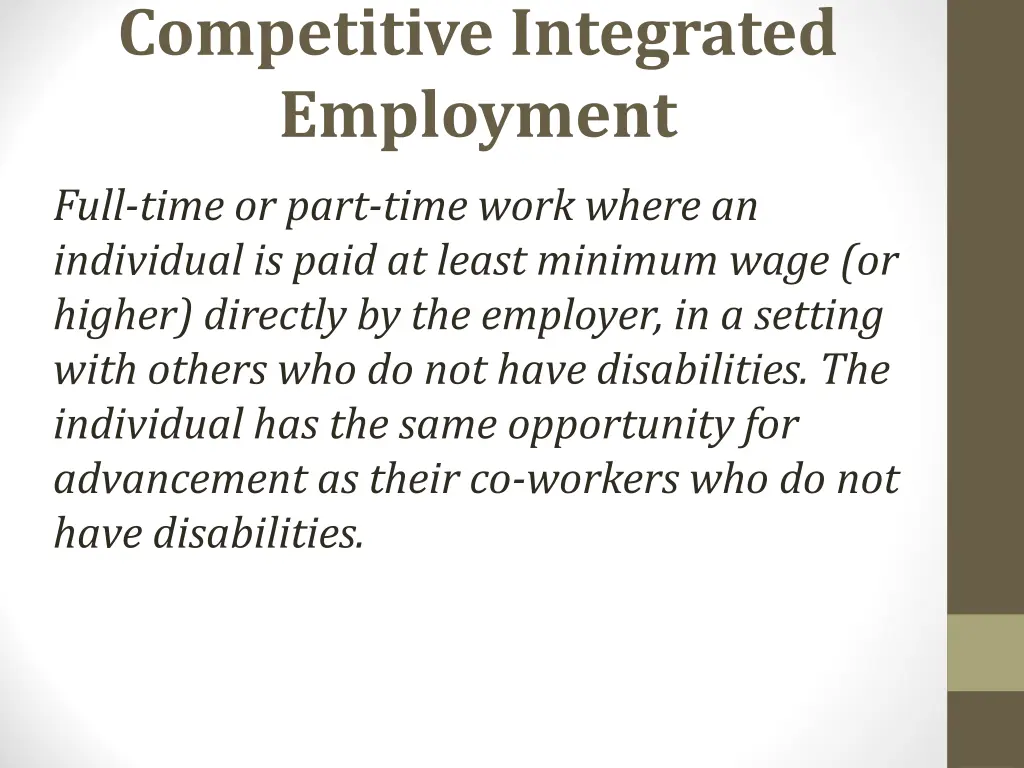 Competitive Integrated Employment

Full-time or part-time work where an individual is paid at least minimum wage (or higher) directly by the employer, in a setting with others who do not have disabilities. The individual has the same opportunity for advancement as their co-workers who do not have disabilities.